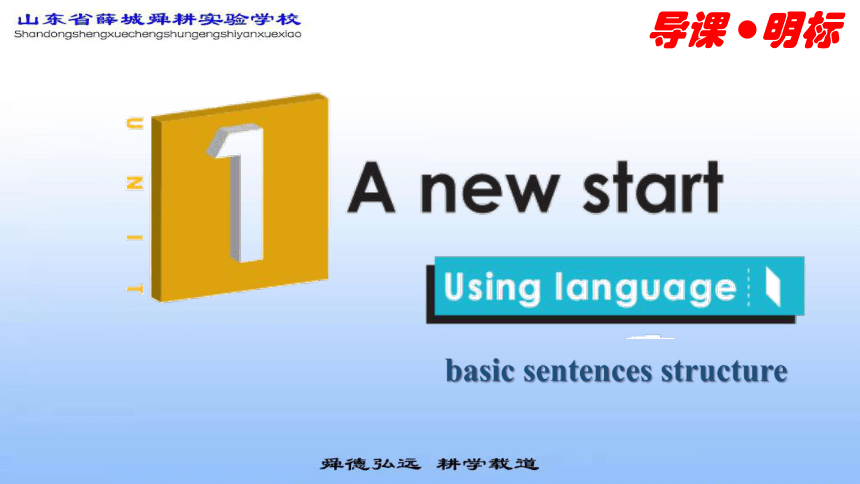 山东省薛城舜耕实验学校
Shandongshengxuechengshungengshiyanxuexiao

导课●明标

UNIT 1

A new start

Using language

basic sentences structure

舜德弘远 耕学载道